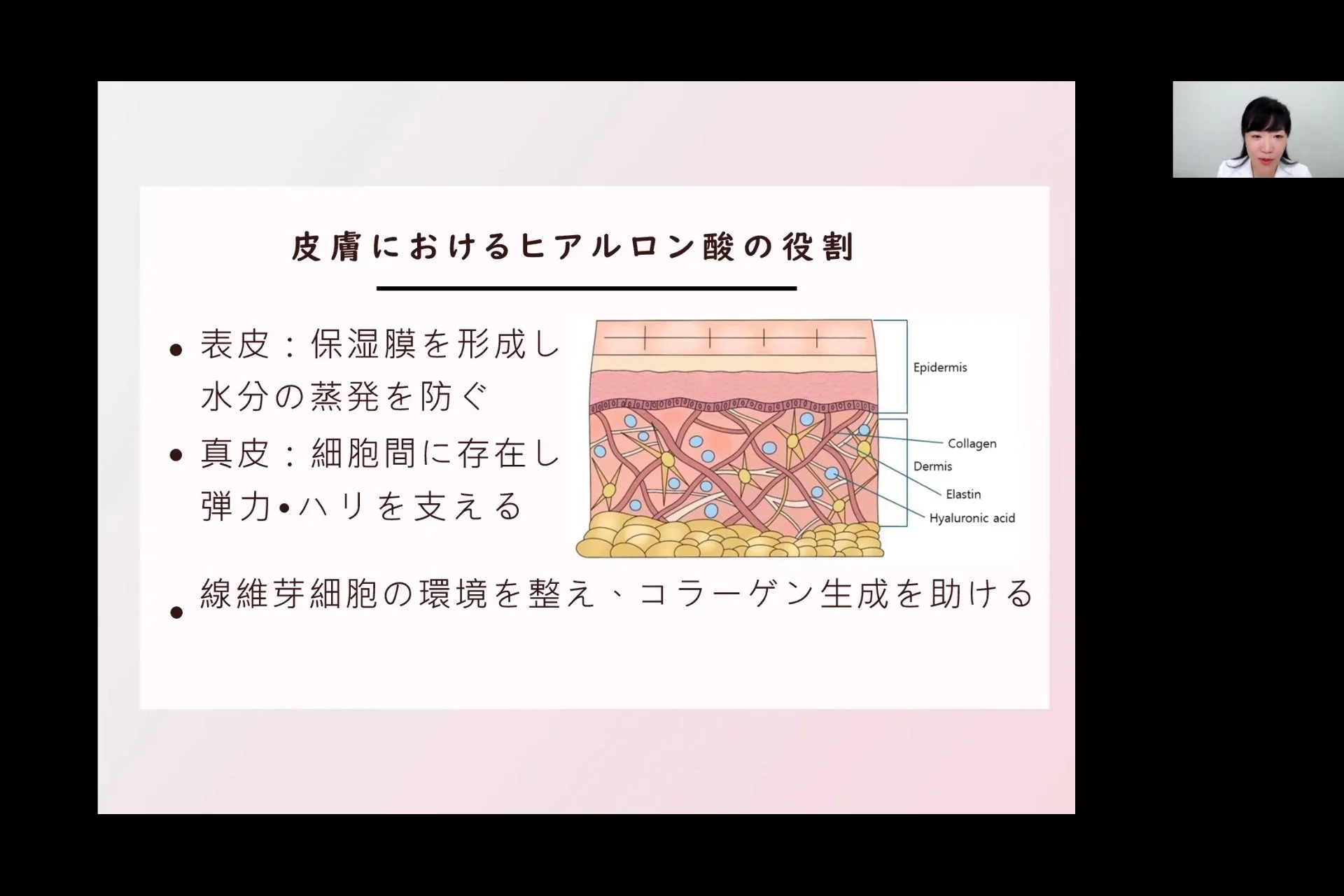 皮膚におけるヒアルロン酸の役割

• 表皮：保湿膜を形成し水分の蒸発を防ぐ
• 真皮：細胞間に存在し弾力•ハリを支える

Epidermis
Collagen
Dermis
Elastin
Hyaluronic acid

• 線維芽細胞の環境を整え、コラーゲン生成を助ける